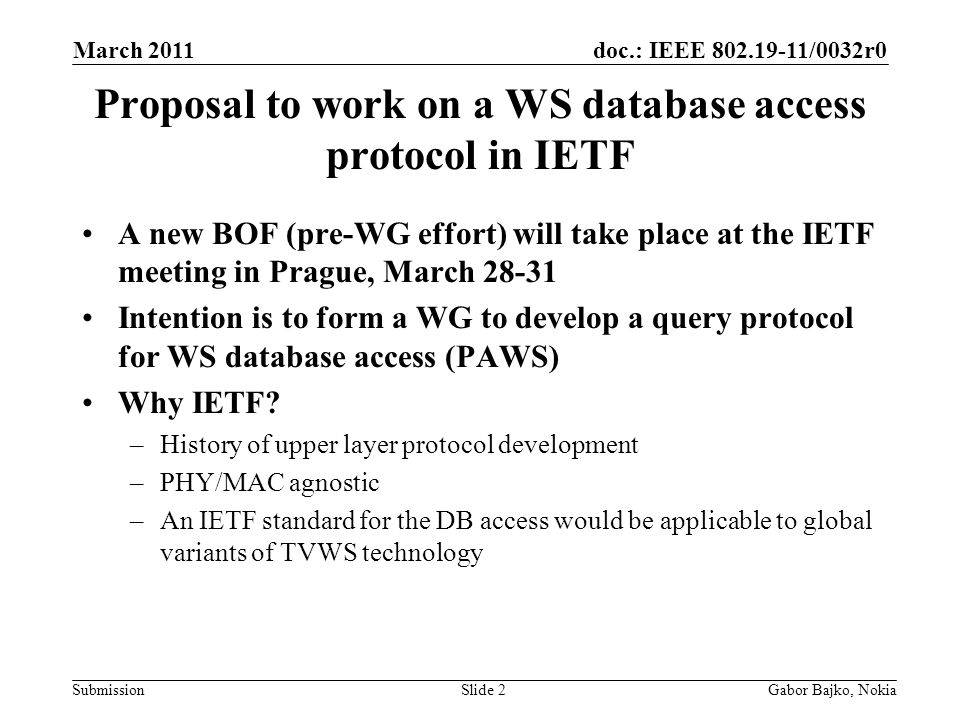 March 2011

doc.: IEEE 802.19-11/0032r0

Proposal to work on a WS database access protocol in IETF

• A new BOF (pre-WG effort) will take place at the IETF meeting in Prague, March 28-31

• Intention is to form a WG to develop a query protocol for WS database access (PAWS)

• Why IETF?

– History of upper layer protocol development

– PHY/MAC agnostic

– An IETF standard for the DB access would be applicable to global variants of TVWS technology

Submission

Slide 2

Gabor Bajko, Nokia